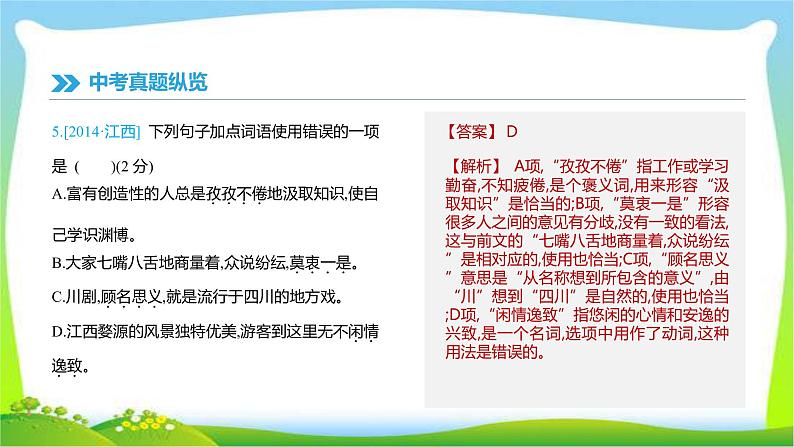 中考真题纵览

5.[2014·江西] 下列句子加点词语使用错误的一项是 ( )(2 分)

A.富有创造性的人总是孜孜不倦地汲取知识,使自己学识渊博。

B.大家七嘴八舌地商量着,众说纷纭,莫衷一是。

C.川剧,顾名思义,就是流行于四川的地方戏。

D.江西婺源的风景独特优美,游客到这里无不闲情逸致。

【答案】 D

【解析】 A项,“孜孜不倦”指工作或学习勤奋,不知疲倦,是个褒义词,用来形容“汲取知识”是恰当的;B项,“莫衷一是”形容很多人之间的意见有分歧,没有一致的看法,这与前文的“七嘴八舌地商量着,众说纷纭”是相对应的,使用也恰当;C项,“顾名思义”意思是“从名称想到所包含的意义”,由“川”想到“四川”是自然的,使用也恰当;D项,“闲情逸致”指悠闲的心情和安逸的兴致,是一个名词,选项中用作了动词,这种用法是错误的。